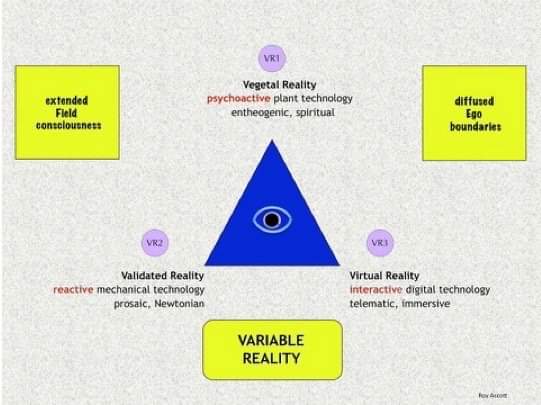 extended
Field
consciousness

VR1

Vegetal Reality
psychoactive plant technology
entheogenic, spiritual

diffused
Ego
boundaries

VR2

Validated Reality
reactive mechanical technology
prosaic, Newtonian

VR3

Virtual Reality
interactive digital technology
telematic, immersive

VARIABLE
REALITY

Roy Ascott